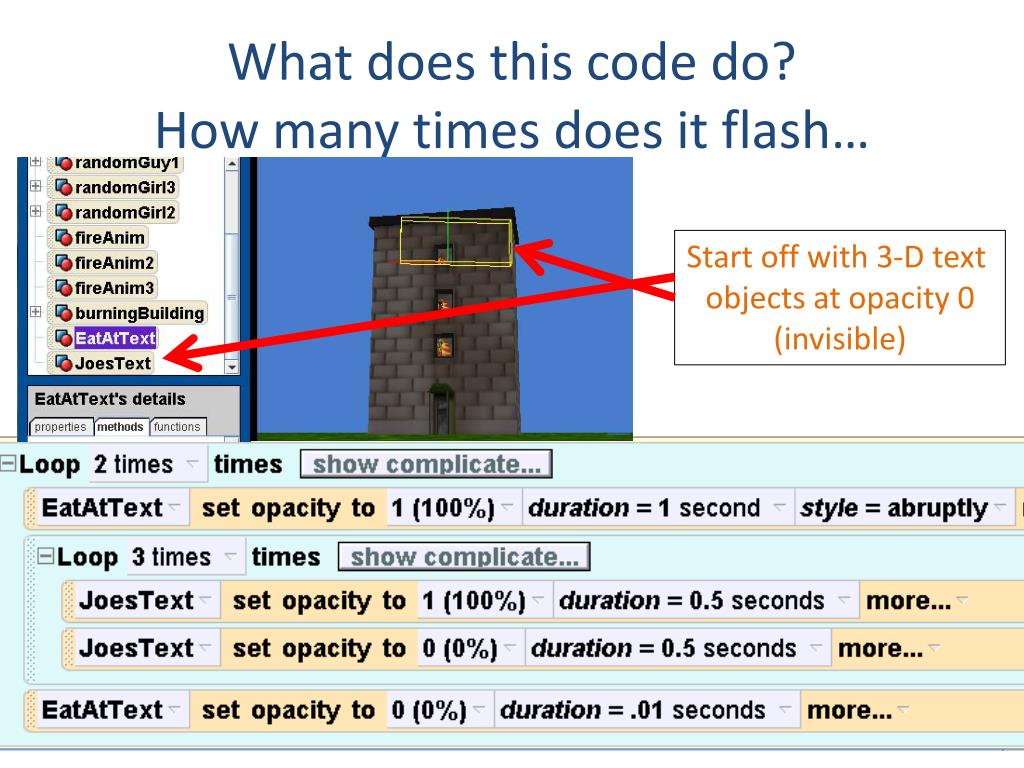 What does this code do?
How many times does it flash…

randomGuy1
randomGirl3
randomGirl2
fireAnim
fireAnim2
fireAnim3
burningBuilding
EatAtText
JoesText

EatAtText's details
properties methods functions

Start off with 3-D text objects at opacity 0 (invisible)

Loop 2 times times show complicate...
EatAtText set opacity to 1 (100%) duration = 1 second style = abruptly
Loop 3 times times show complicate...
JoesText set opacity to 1 (100%) duration = 0.5 seconds more...
JoesText set opacity to 0 (0%) duration = 0.5 seconds more...
EatAtText set opacity to 0 (0%) duration = .01 seconds more...